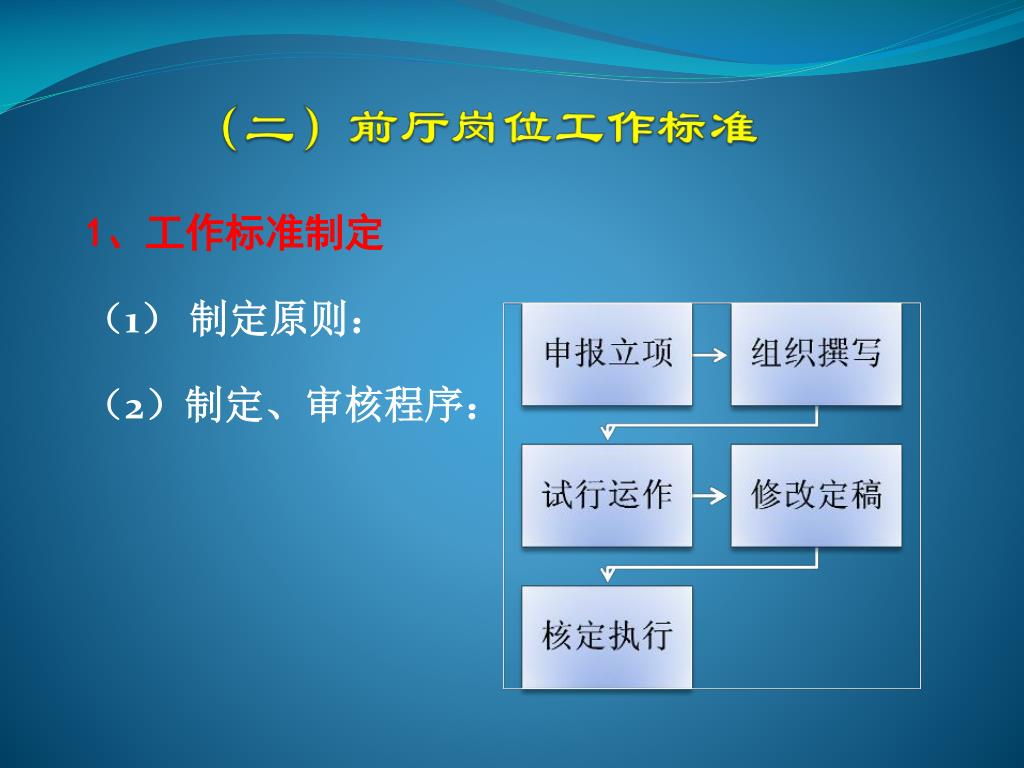 （二）前厅岗位工作标准

1、工作标准制定

（1） 制定原则：

（2）制定、审核程序：

申报立项

组织撰写

试行运作

修改定稿

核定执行